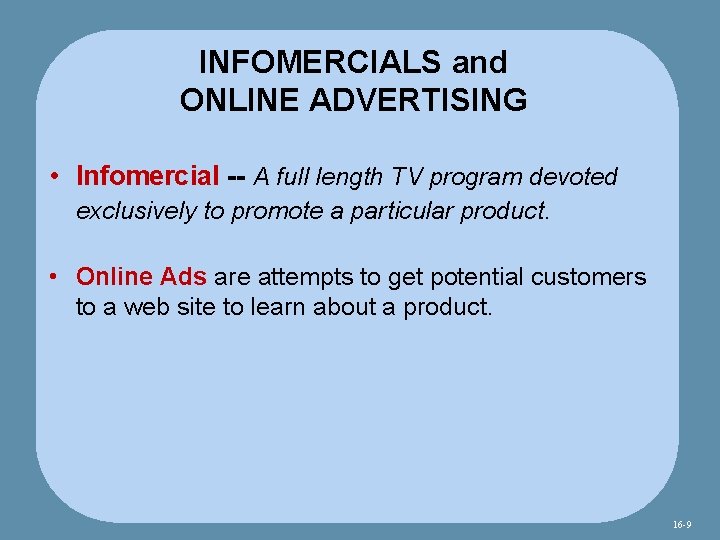 INFOMERCIALS and ONLINE ADVERTISING

• Infomercial -- A full length TV program devoted exclusively to promote a particular product.

• Online Ads are attempts to get potential customers to a web site to learn about a product.

16-9